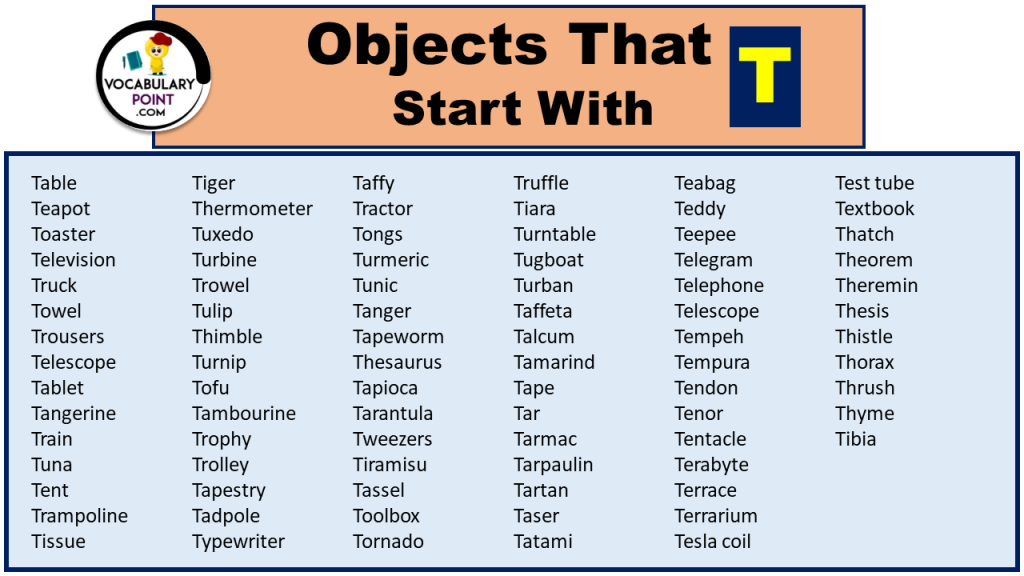 VOCABULARY POINT .COM

Objects That Start With T

Table
Teapot
Toaster
Television
Truck
Towel
Trousers
Telescope
Tablet
Tangerine
Train
Tuna
Tent
Trampoline
Tissue

Tiger
Thermometer
Tuxedo
Turbine
Trowel
Tulip
Thimble
Turnip
Tofu
Tambourine
Trophy
Trolley
Tapestry
Tadpole
Typewriter

Taffy
Tractor
Tongs
Turmeric
Tunic
Tanger
Tapeworm
Thesaurus
Tapioca
Tarantula
Tweezers
Tiramisu
Tassel
Toolbox
Tornado

Truffle
Tiara
Turntable
Tugboat
Turban
Taffeta
Talcum
Tamarind
Tape
Tar
Tarmac
Tarpaulin
Tartan
Taser
Tatami

Teabag
Teddy
Teepee
Telegram
Telephone
Telescope
Tempeh
Tempura
Tendon
Tenor
Tentacle
Terabyte
Terrace
Terrarium
Tesla coil

Test tube
Textbook
Thatch
Theorem
Theremin
Thesis
Thistle
Thorax
Thrush
Thyme
Tibia